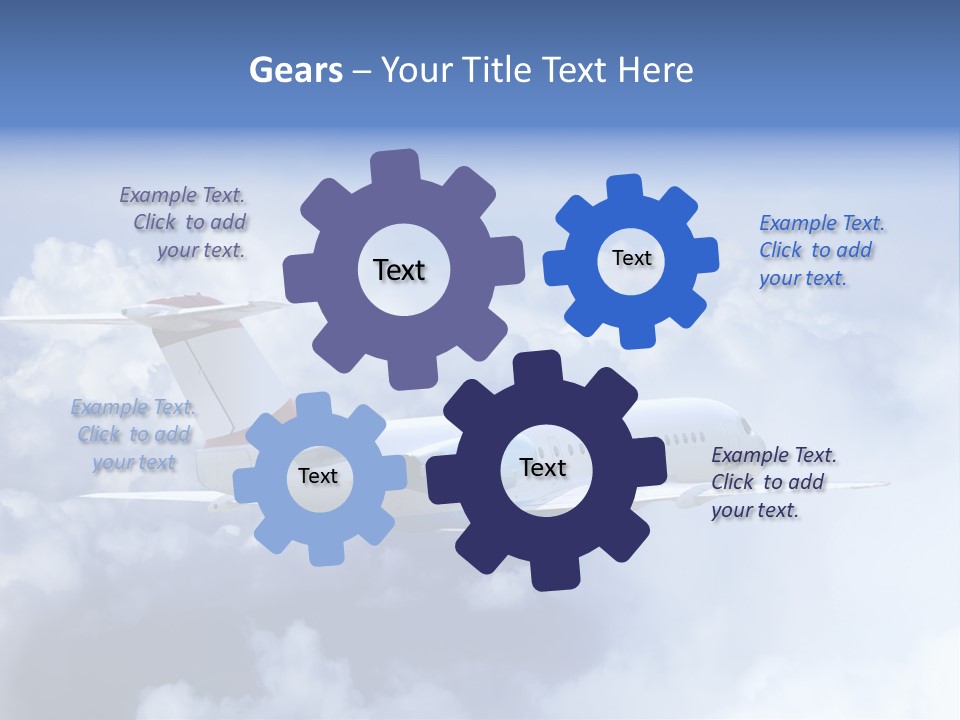 Gears – Your Title Text Here

Example Text. Click to add your text.

Text

Text

Example Text. Click to add your text.

Example Text. Click to add your text

Text

Text

Example Text. Click to add your text.